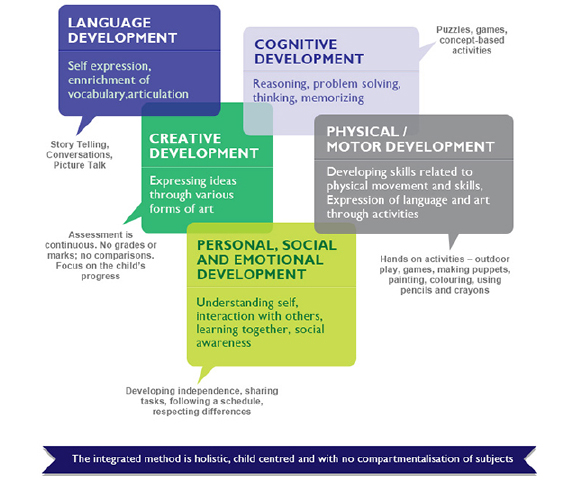 LANGUAGE DEVELOPMENT

Self expression, ennrichment of vocabulary,articulation

Story Telling, Conversations, Picture Talk

COGNITIVE DEVELOPMENT

Reasoning, problem solving, thinking, memorizing

Puzzles, games, concept-based activities

CREATIVE DEVELOPMENT

Expressing ideas through various forms of art

Assessment is continuous. No grades or marks; no comparisons. Focus on the child's progress

PHYSICAL / MOTOR DEVELOPMENT

Developing skills related to physical movement and skills, Expression of language and art through activities

Hands on activities – outdoor play, games, making puppets, painting, colouring, using pencils and crayons

PERSONAL, SOCIAL AND EMOTIONAL DEVELOPMENT

Understanding self, interaction with others, learning together, social awareness

Developing independence, sharing tasks, following a schedule, respecting differences

The integrated method is holistic, child centred and with no compartmentalisation of subjects